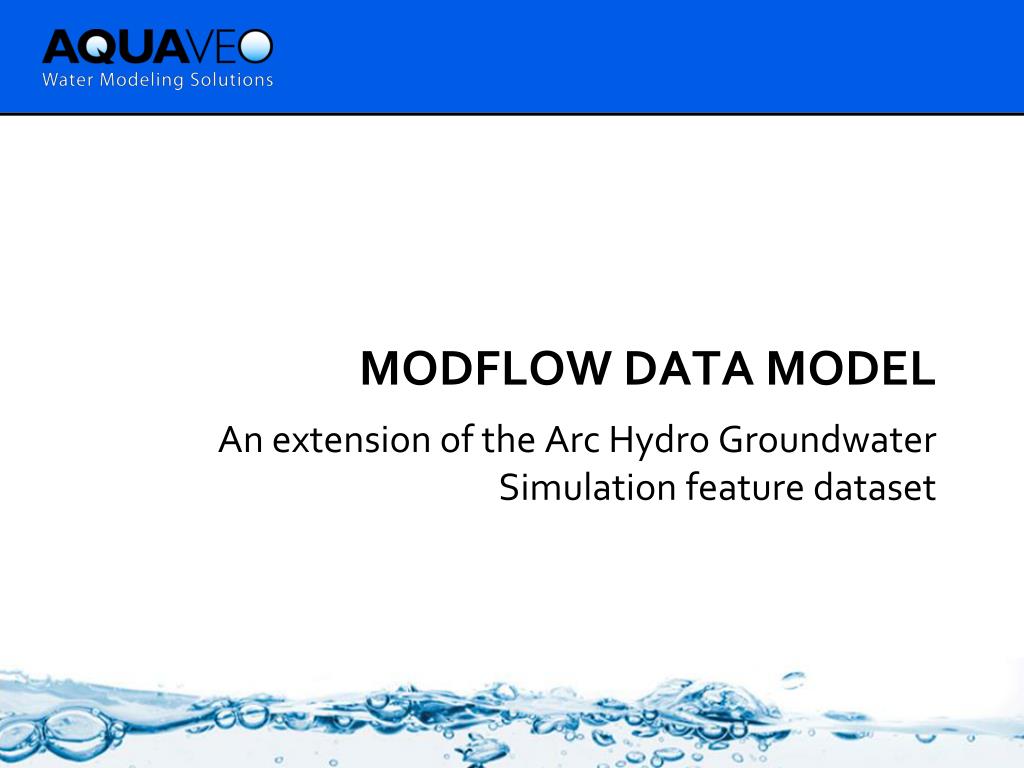 AQUAVEO
Water Modeling Solutions

MODFLOW DATA MODEL

An extension of the Arc Hydro Groundwater Simulation feature dataset